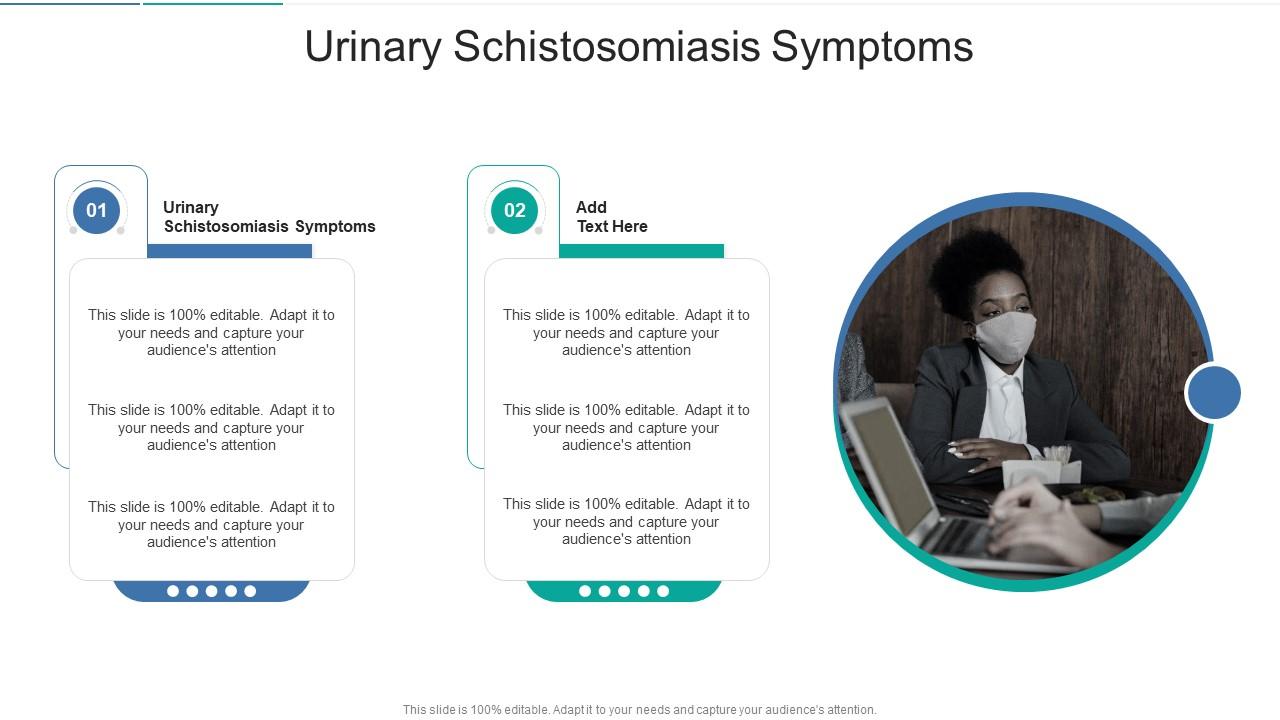 Urinary Schistosomiasis Symptoms

01

Urinary Schistosomiasis Symptoms

This slide is 100% editable. Adapt it to your needs and capture your audience's attention

This slide is 100% editable. Adapt it to your needs and capture your audience's attention

This slide is 100% editable. Adapt it to your needs and capture your audience's attention

02

Add Text Here

This slide is 100% editable. Adapt it to your needs and capture your audience's attention

This slide is 100% editable. Adapt it to your needs and capture your audience's attention

This slide is 100% editable. Adapt it to your needs and capture your audience's attention

This slide is 100% editable. Adapt it to your needs and capture your audience's attention.